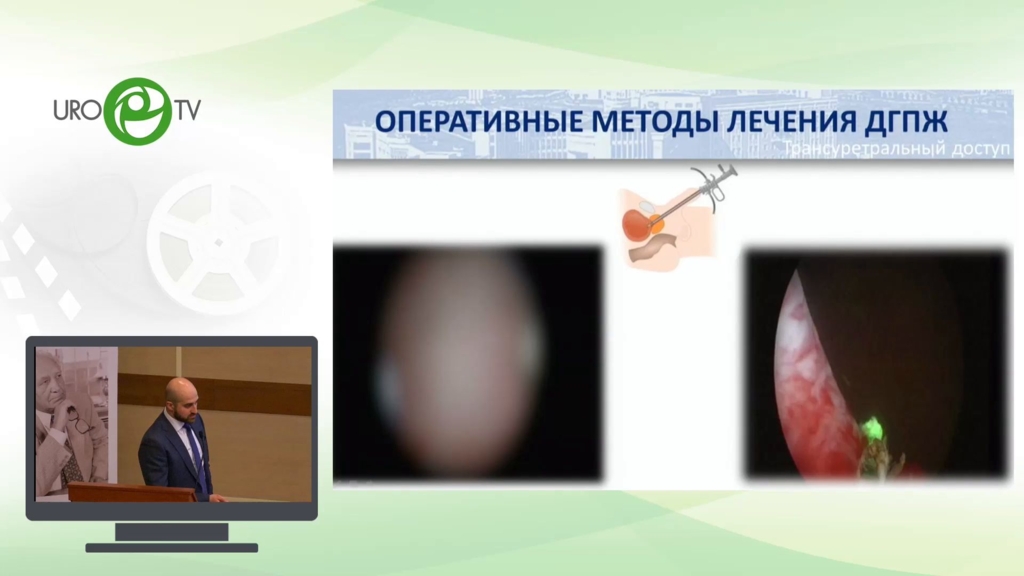 URO TV

ОПЕРАТИВНЫЕ МЕТОДЫ ЛЕЧЕНИЯ ДГПЖ

Трансуретральный доступ